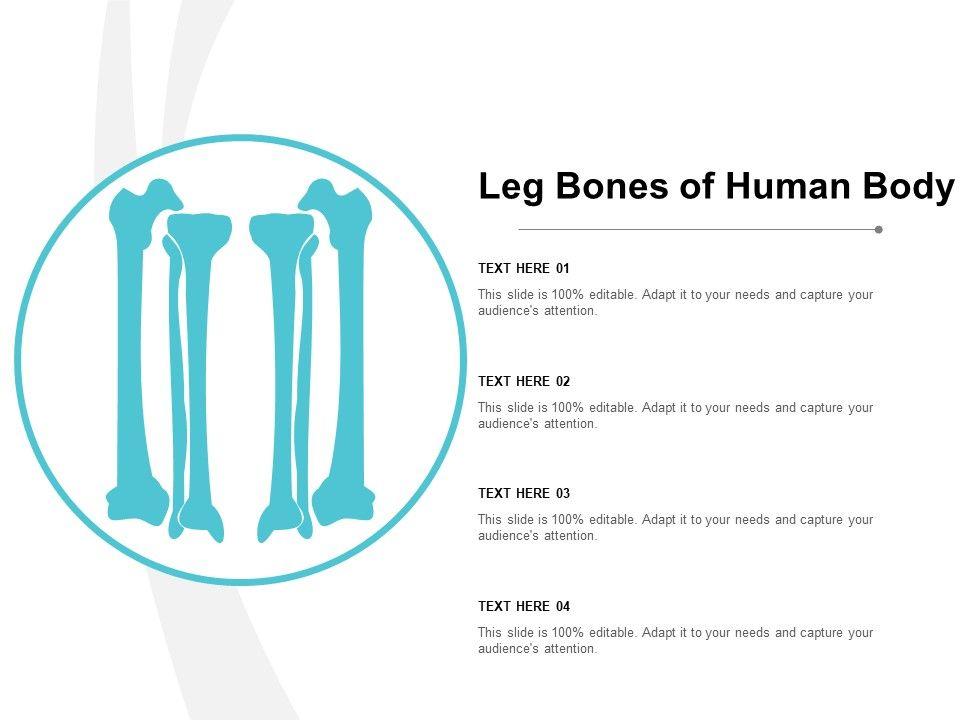 Leg Bones of Human Body

TEXT HERE 01

This slide is 100% editable. Adapt it to your needs and capture your audience's attention.

TEXT HERE 02

This slide is 100% editable. Adapt it to your needs and capture your audience's attention.

TEXT HERE 03

This slide is 100% editable. Adapt it to your needs and capture your audience's attention.

TEXT HERE 04

This slide is 100% editable. Adapt it to your needs and capture your audience's attention.